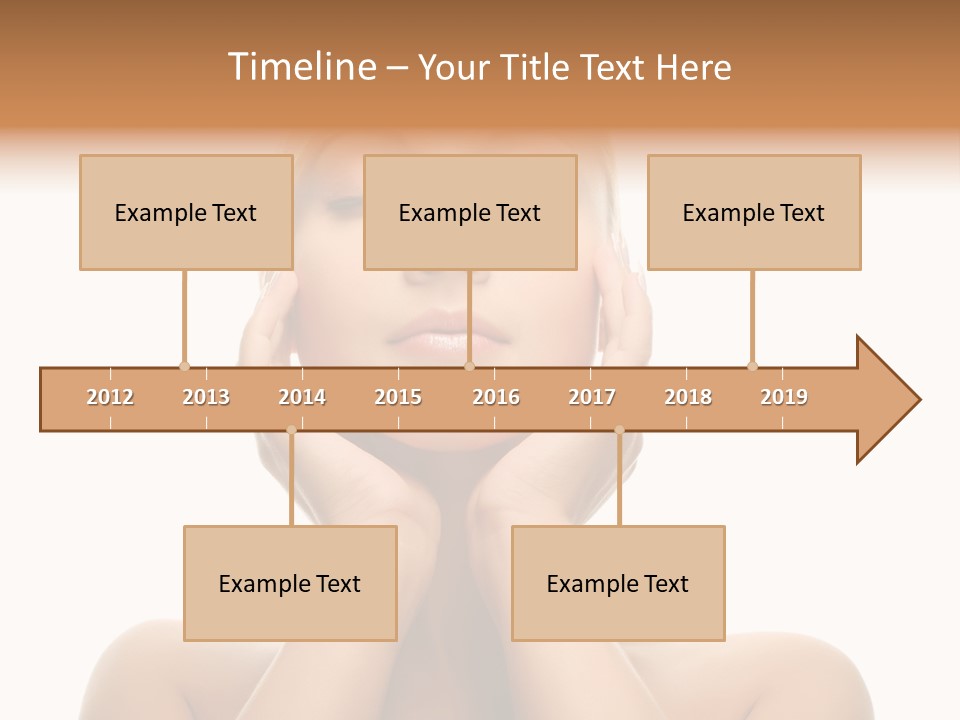 Timeline – Your Title Text Here

Example Text

Example Text

Example Text

2012 2013 2014 2015 2016 2017 2018 2019

Example Text

Example Text